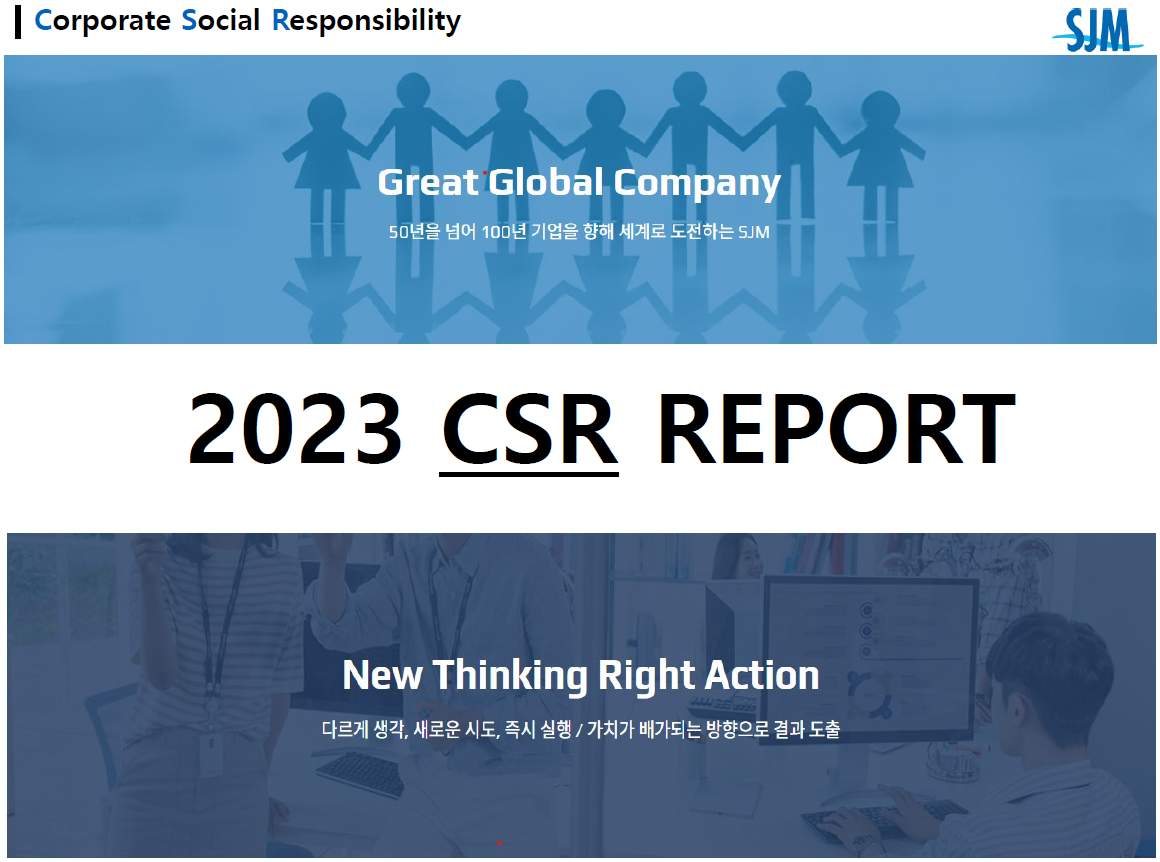 Corporate Social Responsibility

SJM

Great Global Company

50년을 넘어 100년 기업을 향해 세계로 도전하는 SJM

2023 CSR REPORT

New Thinking Right Action

다르게 생각, 새로운 시도, 즉시 실행 / 가치가 배가되는 방향으로 결과 도출